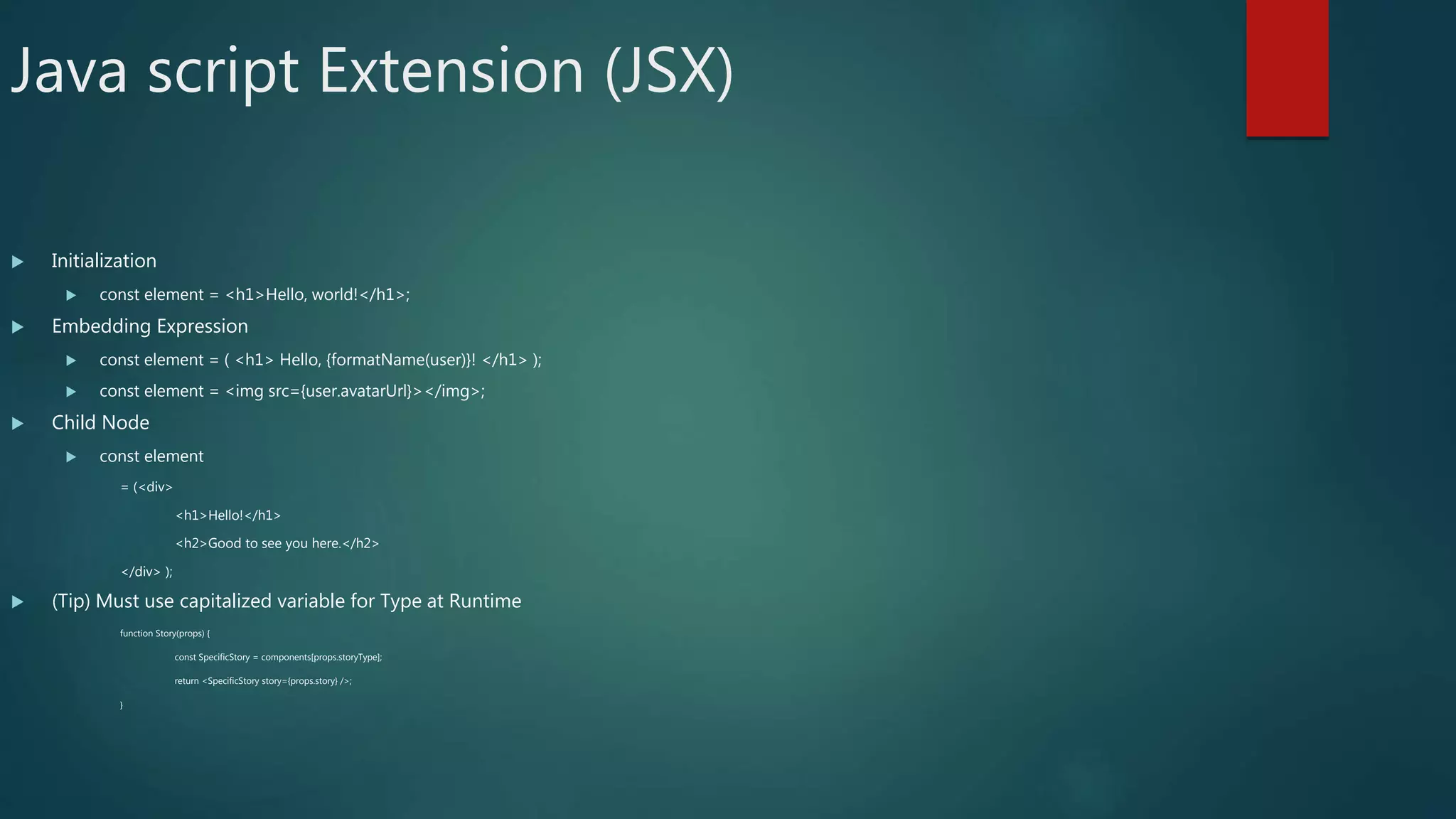 Java script Extension (JSX)

Initialization

const element = <h1>Hello, world!</h1>;

Embedding Expression

const element = ( <h1> Hello, {formatName(user)}! </h1> );

const element = <img src={user.avatarUrl}></img>;

Child Node

const element

= (<div>

<h1>Hello!</h1>

<h2>Good to see you here.</h2>

</div> );

(Tip) Must use capitalized variable for Type at Runtime

function Story(props) {

const SpecificStory = components[props.storyType];

return <SpecificStory story={props.story} />;

}